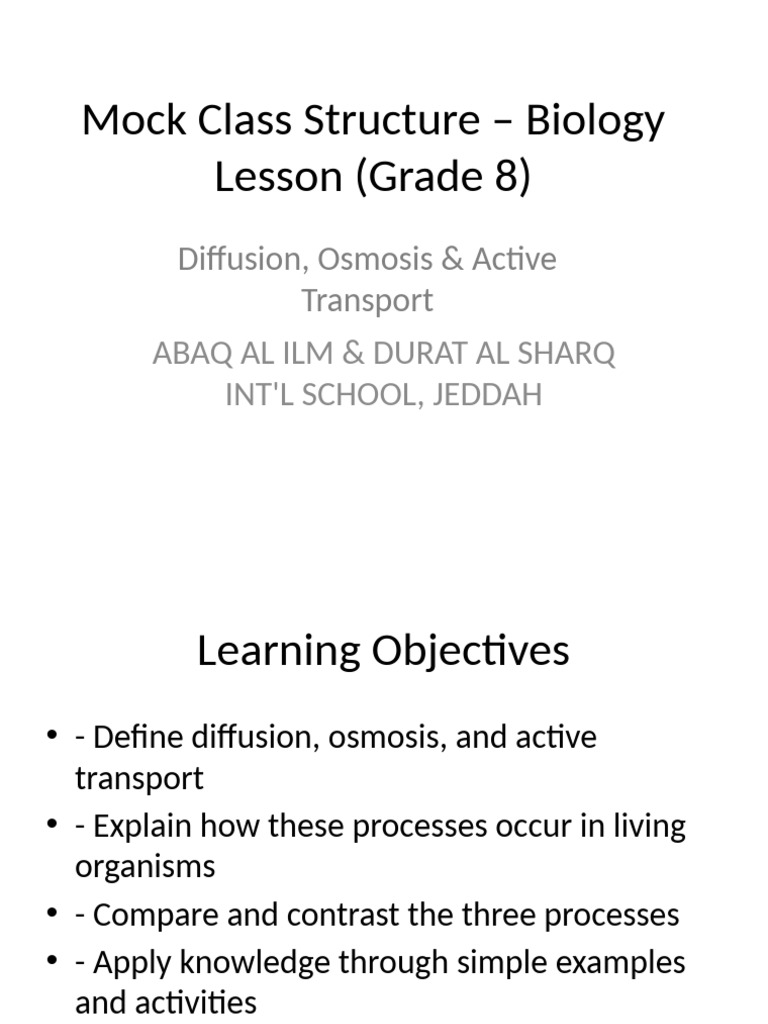 Mock Class Structure – Biology Lesson (Grade 8)

Diffusion, Osmosis & Active Transport

ABAQ AL ILM & DURAT AL SHARQ INT'L SCHOOL, JEDDAH

Learning Objectives

• - Define diffusion, osmosis, and active transport
• - Explain how these processes occur in living organisms
• - Compare and contrast the three processes
• - Apply knowledge through simple examples and activities